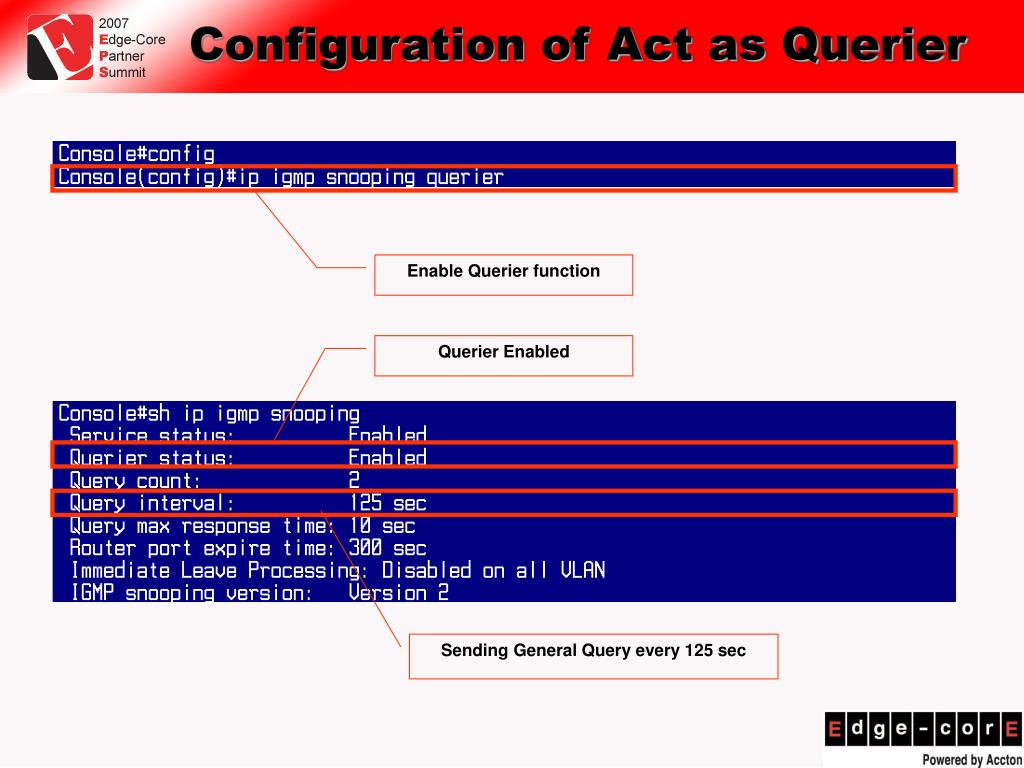 2007
Edge-Core
Partner
Summit

Configuration of Act as Querier

Console#config
Console(config)#ip igmp snooping querier

Enable Querier function

Querier Enabled

Console#sh ip igmp snooping
 Service status:          Enabled
 Querier status:          Enabled
 Query count:             2
 Query interval:          125 sec
 Query max response time: 10 sec
 Router port expire time: 300 sec
 Immediate Leave Processing: Disabled on all VLAN
 IGMP snooping version:   Version 2

Sending General Query every 125 sec

Edge-corE
Powered by Accton